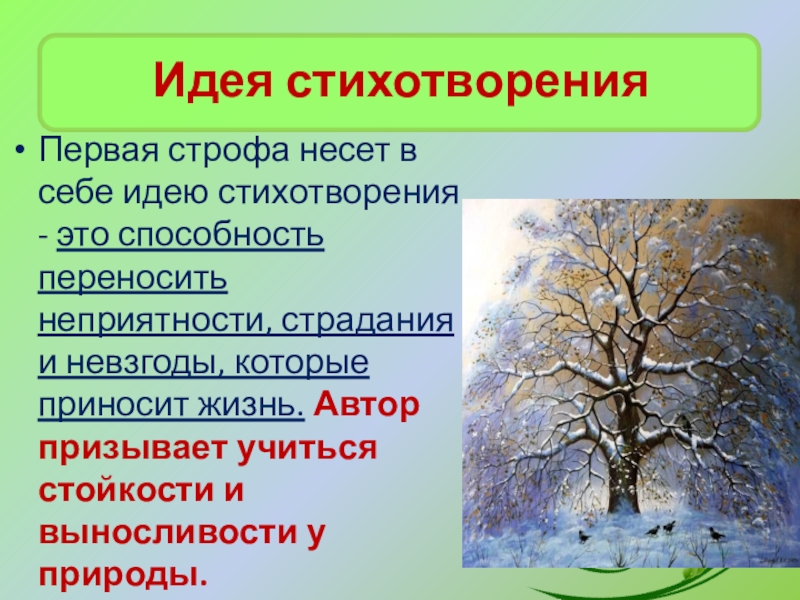 Идея стихотворения

• Первая строфа несет в себе идею стихотворения - это способность переносить неприятности, страдания и невзгоды, которые приносит жизнь. Автор призывает учиться стойкости и выносливости у природы.